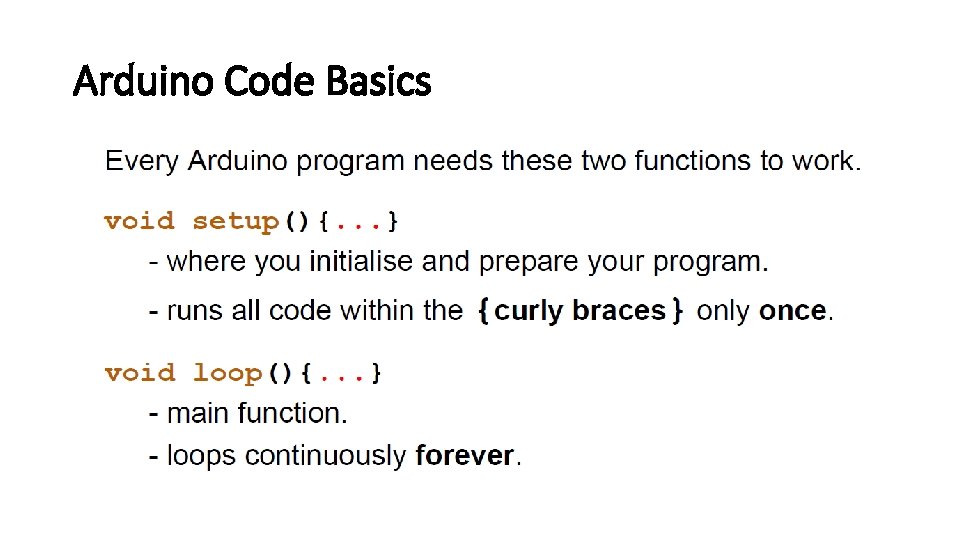 Arduino Code Basics

Every Arduino program needs these two functions to work.

void setup(){...}
- where you initialise and prepare your program.
- runs all code within the {curly braces} only once.

void loop(){...}
- main function.
- loops continuously forever.